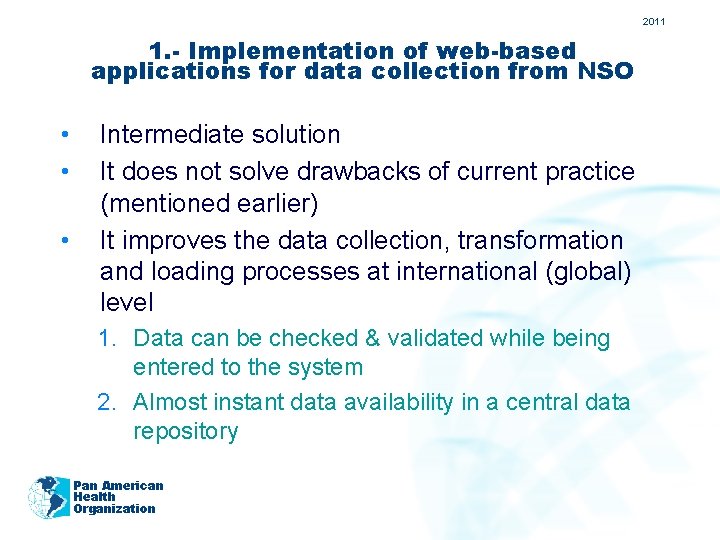 2011

1.- Implementation of web-based applications for data collection from NSO

• Intermediate solution
• It does not solve drawbacks of current practice (mentioned earlier)
• It improves the data collection, transformation and loading processes at international (global) level
1. Data can be checked & validated while being entered to the system
2. Almost instant data availability in a central data repository

Pan American Health Organization